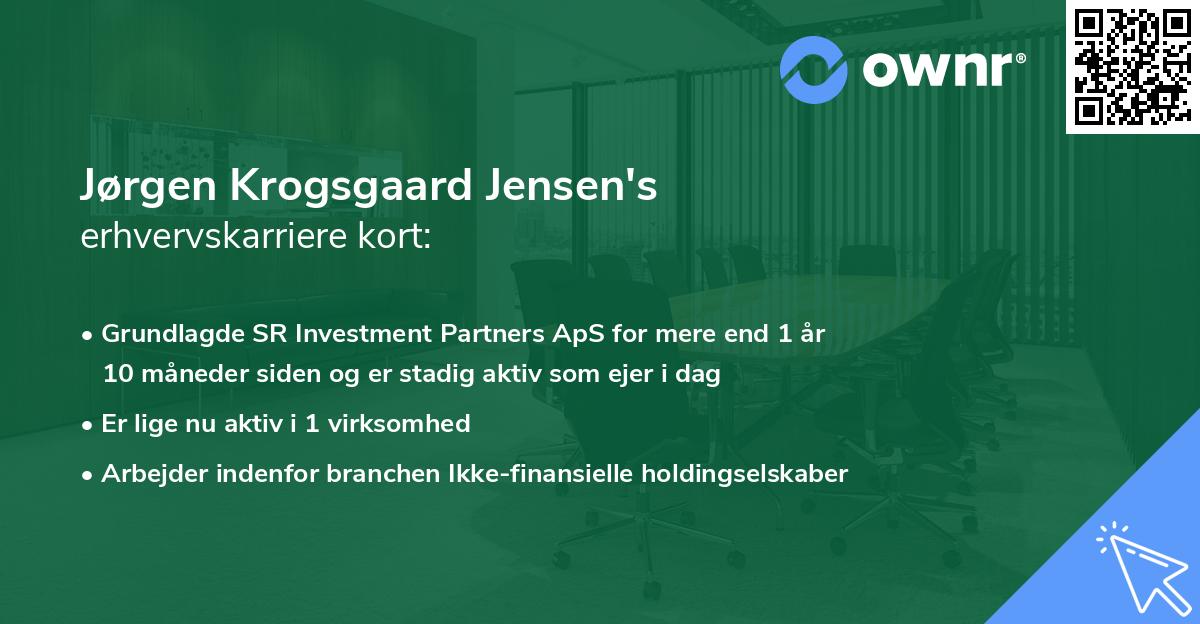 ownr®

Jørgen Krogsgaard Jensen's
erhvervskarriere kort:

• Grundlagde SR Investment Partners ApS for mere end 1 år 10 måneder siden og er stadig aktiv som ejer i dag

• Er lige nu aktiv i 1 virksomhed

• Arbejder indenfor branchen Ikke-finansielle holdingselskaber